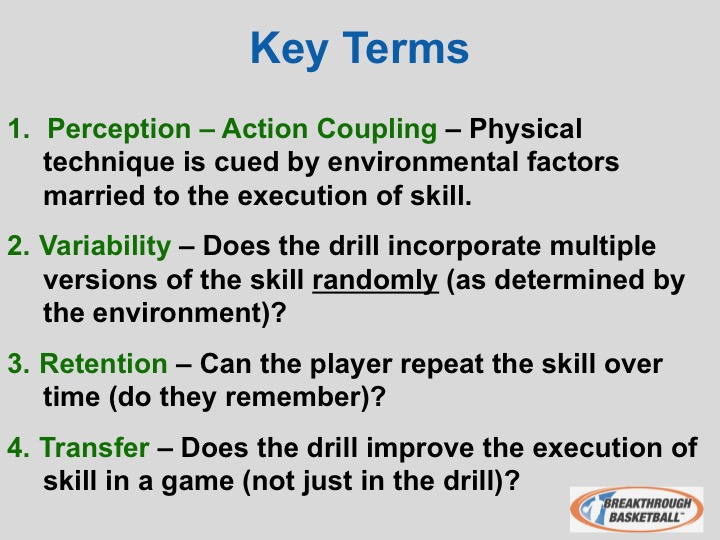 Key Terms

1. Perception – Action Coupling – Physical technique is cued by environmental factors married to the execution of skill.

2. Variability – Does the drill incorporate multiple versions of the skill randomly (as determined by the environment)?

3. Retention – Can the player repeat the skill over time (do they remember)?

4. Transfer – Does the drill improve the execution of skill in a game (not just in the drill)?

BREAKTHROUGH BASKETBALL™